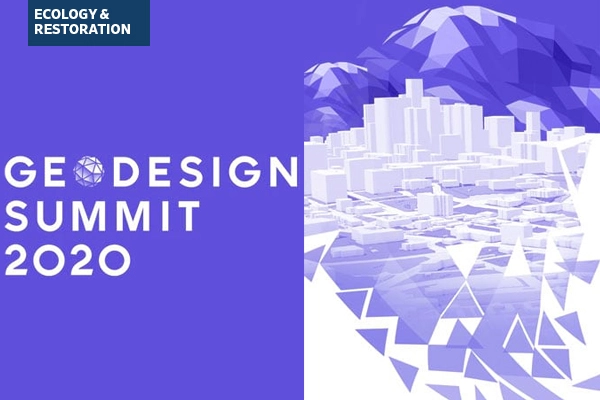 ECOLOGY & RESTORATION

GEODESIGN SUMMIT 2020